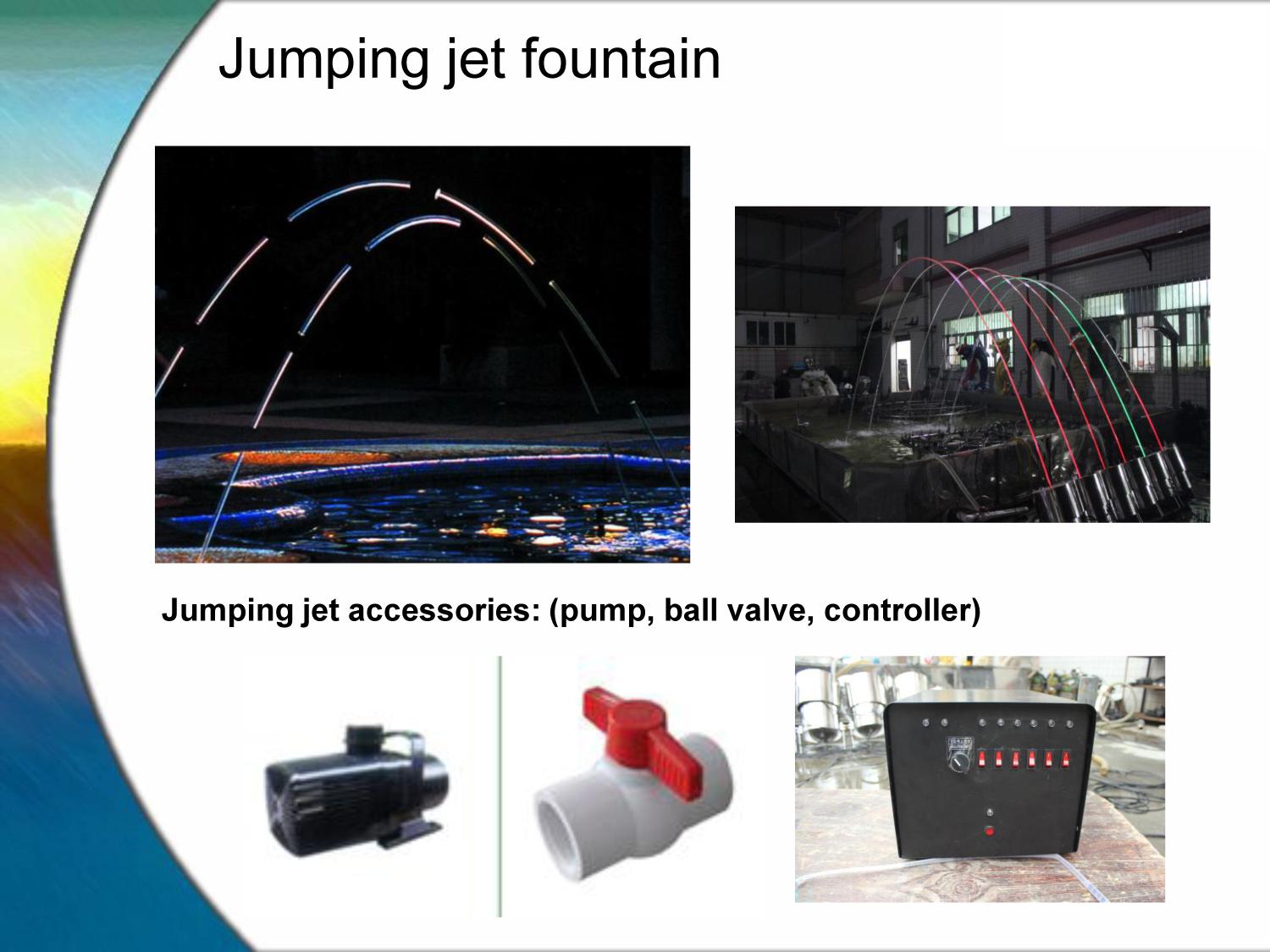 Jumping jet fountain

Jumping jet accessories: (pump, ball valve, controller)